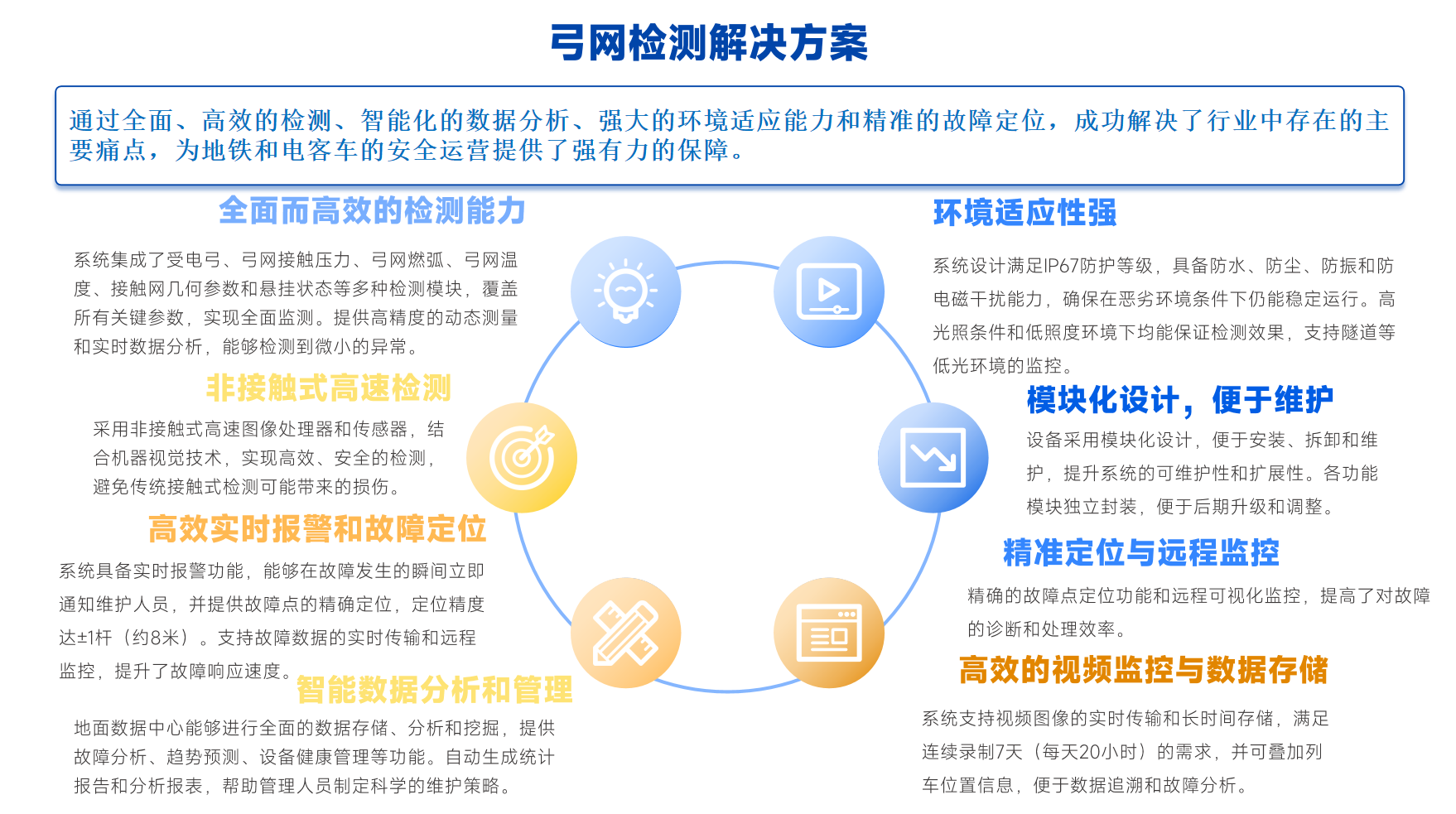 弓网检测解决方案

通过全面、高效的检测、智能化的数据分析、强大的环境适应能力和精准的故障定位，成功解决了行业中存在的主要痛点，为地铁和电客车的安全运营提供了强有力的保障。

全面而高效的检测能力

系统集成了受电弓、弓网接触压力、弓网燃弧、弓网温度、接触网几何参数和悬挂状态等多种检测模块，覆盖所有关键参数，实现全面监测。提供高精度的动态测量和实时数据分析，能够检测到微小的异常。

非接触式高速检测

采用非接触式高速图像处理器和传感器，结合机器视觉技术，实现高效、安全的检测，避免传统接触式检测可能带来的损伤。

高效实时报警和故障定位

系统具备实时报警功能，能够在故障发生的瞬间立即通知维护人员，并提供故障点的精确定位，定位精度达±1杆（约8米）。支持故障数据的实时传输和远程监控，提升了故障响应速度。

智能数据分析和管理

地面数据中心能够进行全面的数据存储、分析和挖掘，提供故障分析、趋势预测、设备健康管理等功能。自动生成统计报告和分析报表，帮助管理人员制定科学的维护策略。

环境适应性强

系统设计满足IP67防护等级，具备防水、防尘、防振和防电磁干扰能力，确保在恶劣环境条件下仍能稳定运行。高光照条件和低照度环境下均能保证检测效果，支持隧道等低光环境的监控。

模块化设计，便于维护

设备采用模块化设计，便于安装、拆卸和维护，提升系统的可维护性和扩展性。各功能模块独立封装，便于后期升级和调整。

精准定位与远程监控

精确的故障点定位功能和远程可视化监控，提高了对故障的诊断和处理效率。

高效的视频监控与数据存储

系统支持视频图像的实时传输和长时间存储，满足连续录制7天（每天20小时）的需求，并可叠加列车位置信息，便于数据追溯和故障分析。